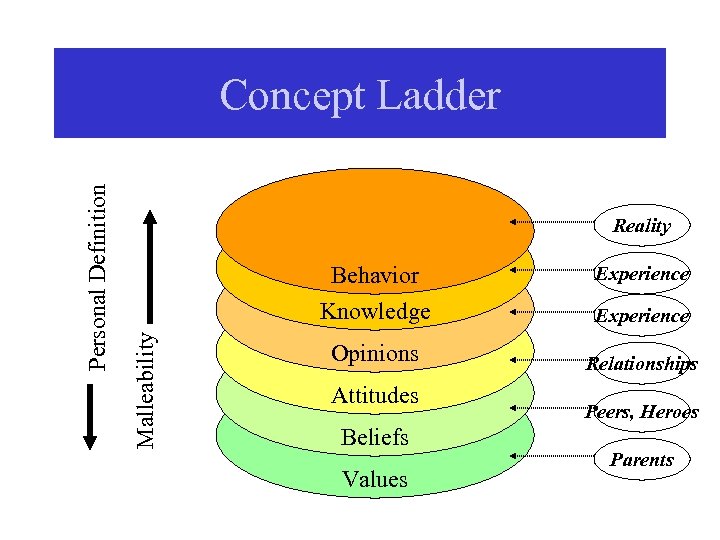 Concept Ladder

Personal Definition

Malleability

Behavior
Knowledge
Opinions
Attitudes
Beliefs
Values

Reality
Experience
Experience
Relationships
Peers, Heroes
Parents